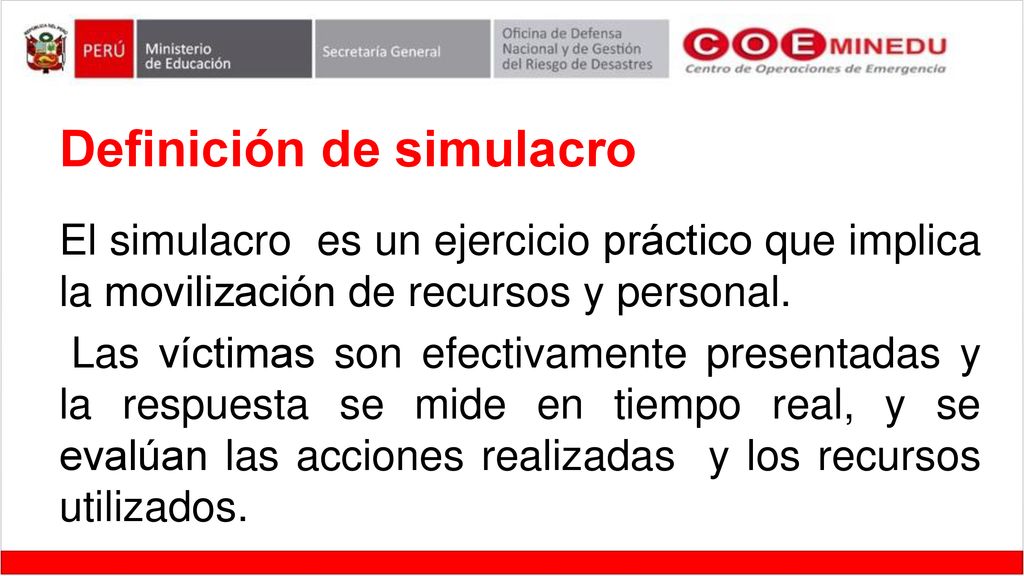 REPÚBLICA DEL PERÚ

PERÚ Ministerio de Educación

Secretaría General

Oficina de Defensa Nacional y de Gestión del Riesgo de Desastres

COE MINEDU
Centro de Operaciones de Emergencia

Definición de simulacro

El simulacro es un ejercicio práctico que implica la movilización de recursos y personal.

Las víctimas son efectivamente presentadas y la respuesta se mide en tiempo real, y se evalúan las acciones realizadas y los recursos utilizados.